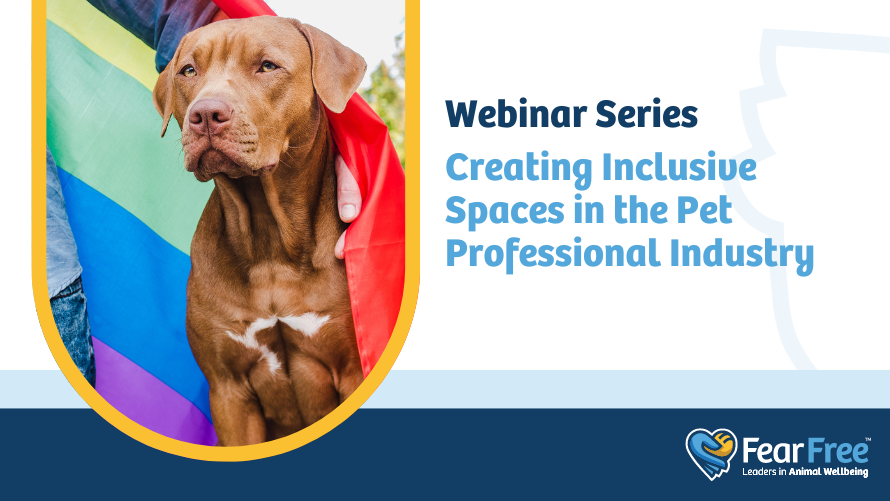 Webinar Series

Creating Inclusive Spaces in the Pet Professional Industry

Fear Free™
Leaders in Animal Wellbeing